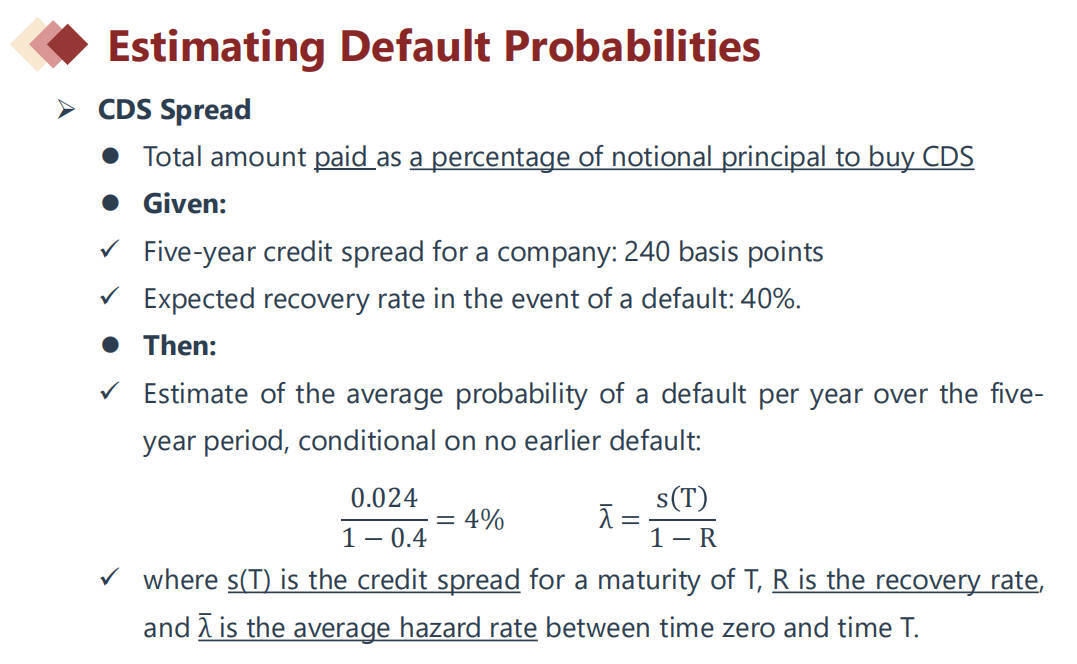 Estimating Default Probabilities

➢ CDS Spread

● Total amount paid as a percentage of notional principal to buy CDS

● Given:

✓ Five-year credit spread for a company: 240 basis points

✓ Expected recovery rate in the event of a default: 40%.

● Then:

✓ Estimate of the average probability of a default per year over the five-year period, conditional on no earlier default:

$\frac{0.024}{1-0.4} = 4\%$ $\bar{\lambda} = \frac{s(T)}{1-R}$

✓ where s(T) is the credit spread for a maturity of T, R is the recovery rate, and $\bar{\lambda}$ is the average hazard rate between time zero and time T.